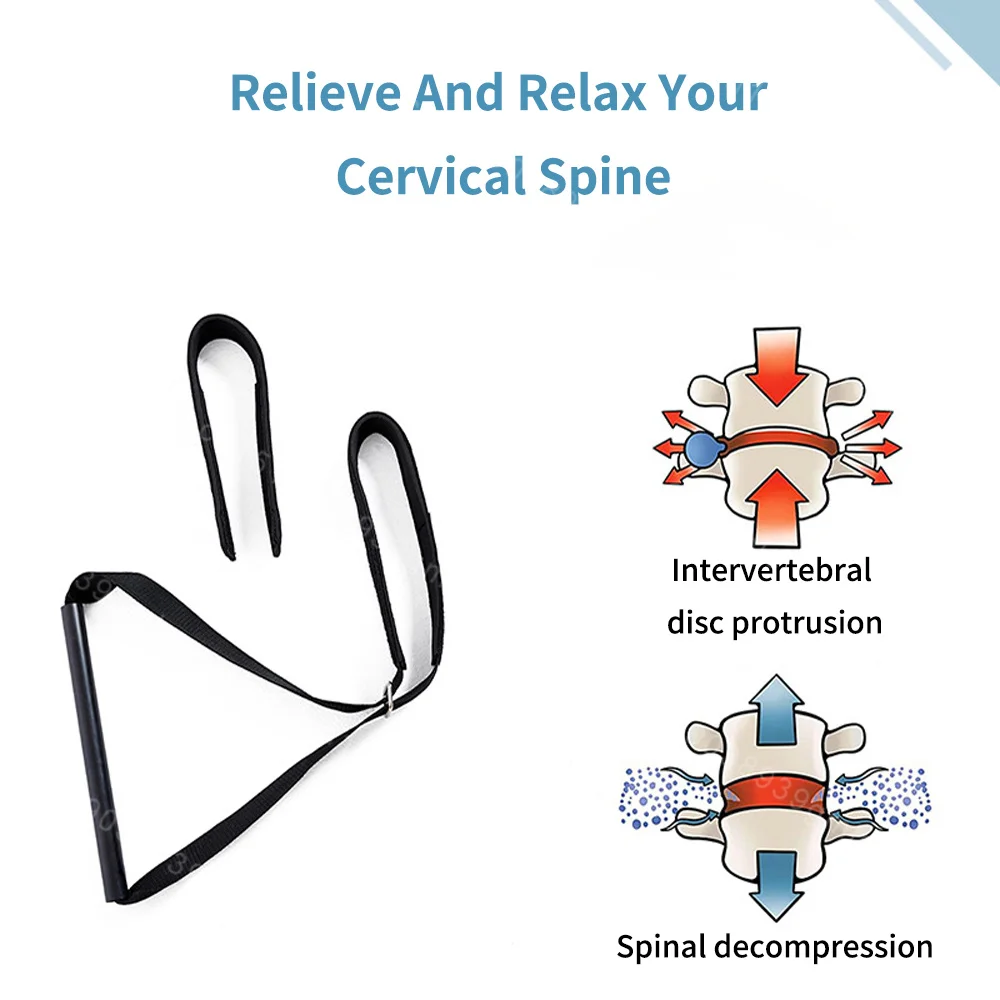 Relieve And Relax Your Cervical Spine

Intervertebral disc protrusion

Spinal decompression